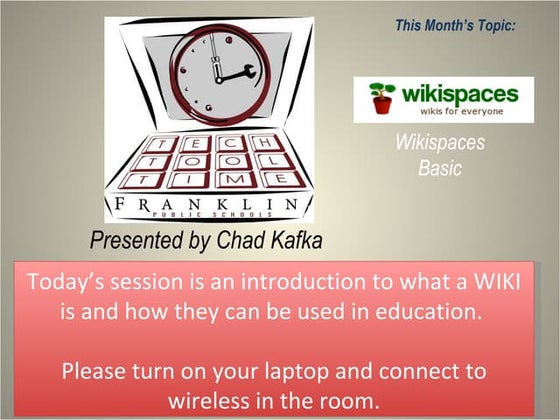 TECH
TOOL
TIME

FRANKLIN
PUBLIC SCHOOLS

Presented by Chad Kafka

This Month's Topic:

wikispaces
wikis for everyone

Wikispaces Basic

Today's session is an introduction to what a WIKI is and how they can be used in education.

Please turn on your laptop and connect to wireless in the room.